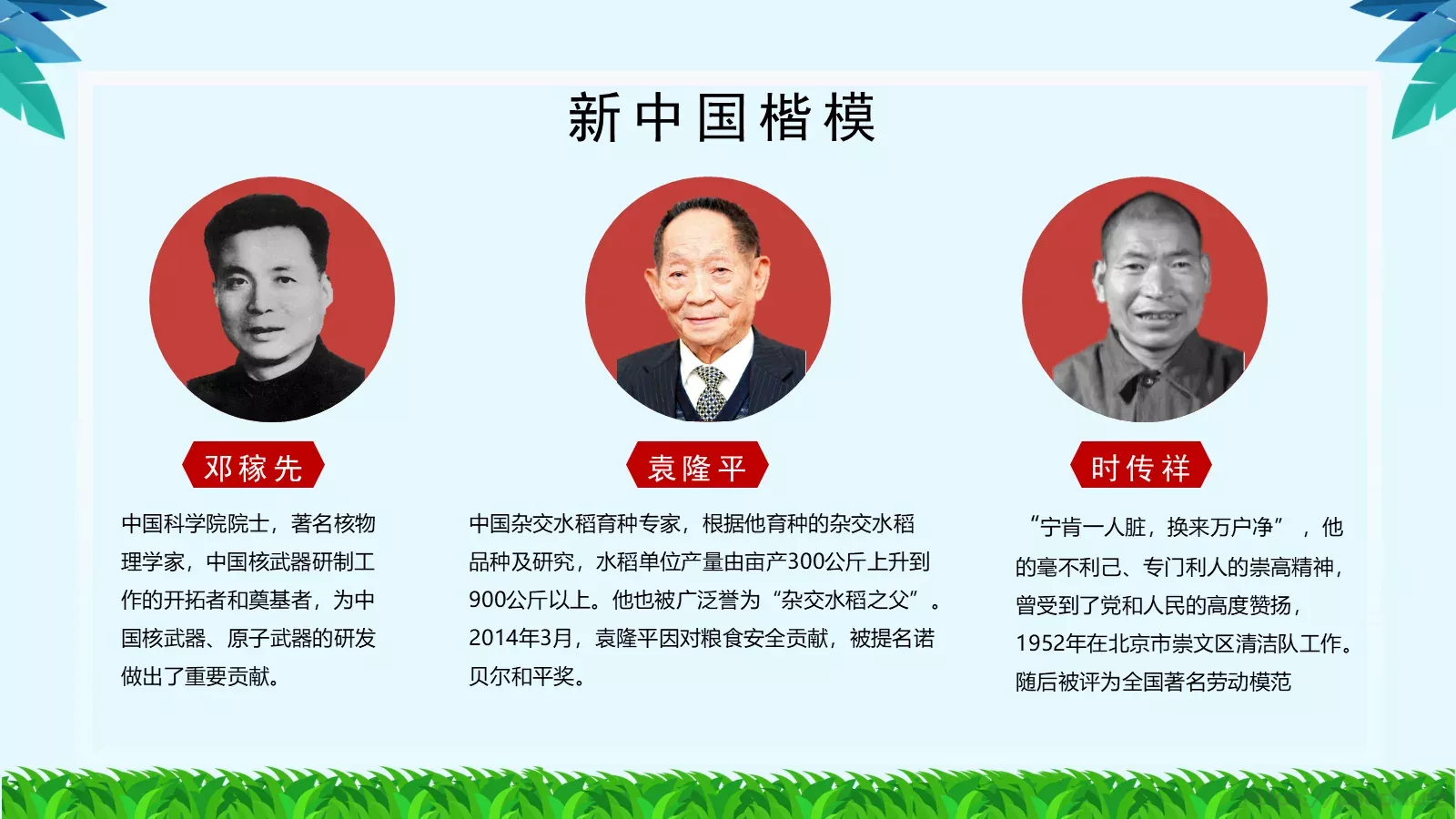 新中国楷模

邓稼先

中国科学院院士，著名核物理学家，中国核武器研制工作的开拓者和奠基者，为中国核武器、原子武器的研发做出了重要贡献。

袁隆平

中国杂交水稻育种专家，根据他育种的杂交水稻品种及研究，水稻单位产量由亩产300公斤上升到900公斤以上。他也被广泛誉为“杂交水稻之父”。2014年3月，袁隆平因对粮食安全贡献，被提名诺贝尔和平奖。

时传祥

“宁肯一人脏，换来万户净”，他的毫不利己、专门利人的崇高精神，曾受到了党和人民的高度赞扬，1952年在北京市崇文区清洁队工作。随后被评为全国著名劳动模范